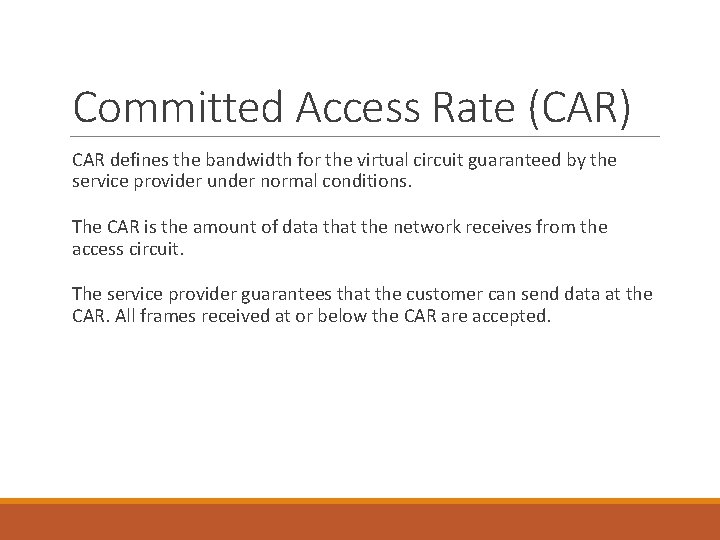 Committed Access Rate (CAR)

CAR defines the bandwidth for the virtual circuit guaranteed by the service provider under normal conditions.

The CAR is the amount of data that the network receives from the access circuit.

The service provider guarantees that the customer can send data at the CAR. All frames received at or below the CAR are accepted.